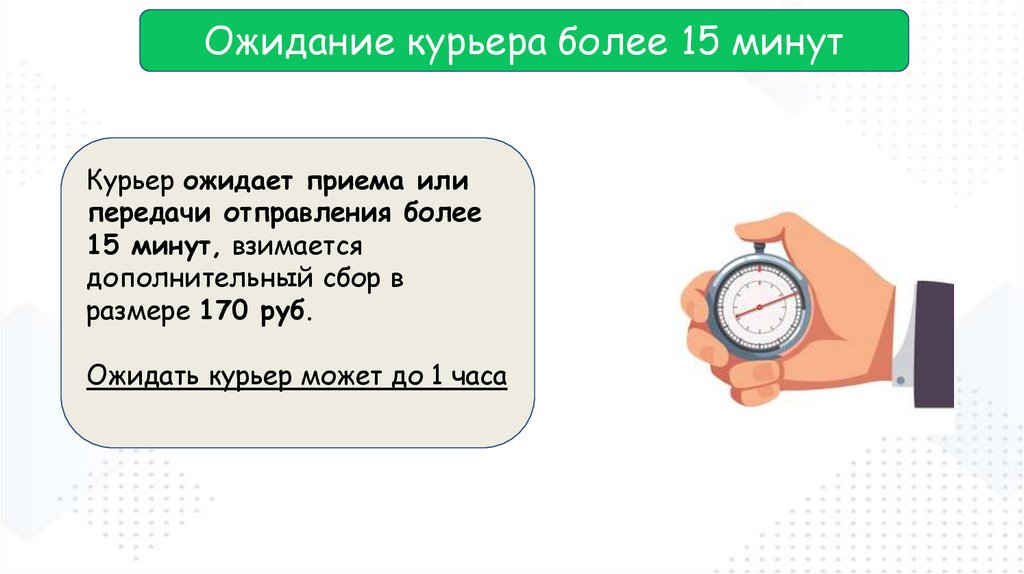 Ожидание курьера более 15 минут

Курьер ожидает приема или передачи отправления более 15 минут, взимается дополнительный сбор в размере 170 руб.

Ожидать курьер может до 1 часа